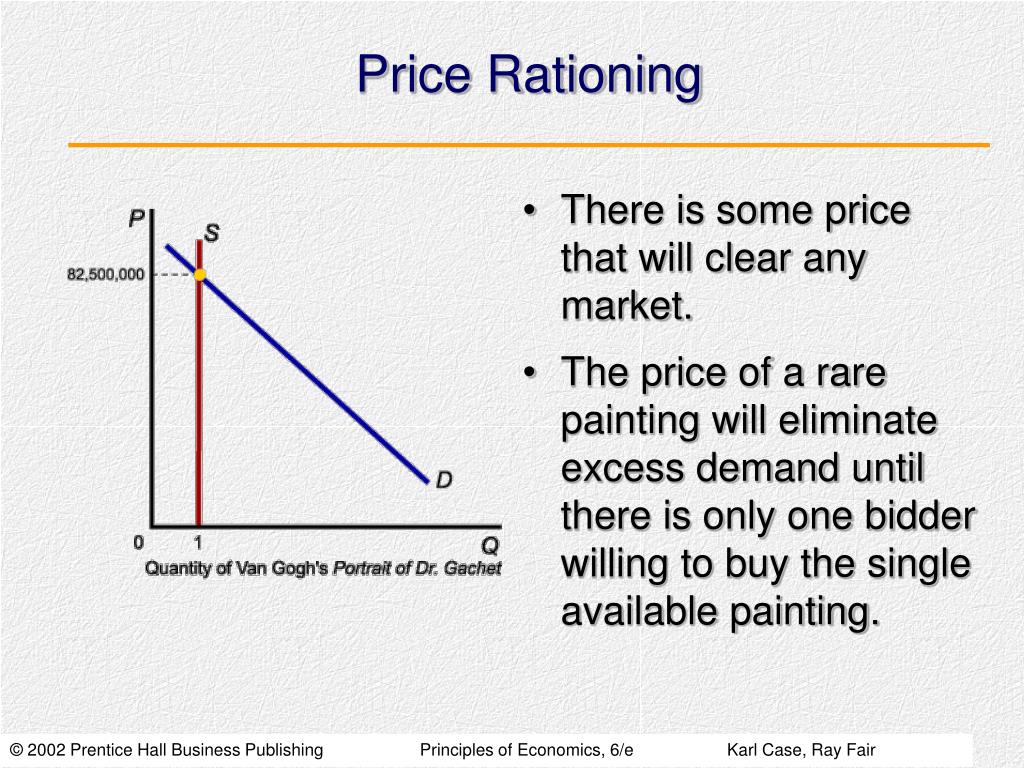 Price Rationing

P
S
82,500,000
D
0
1
Q
Quantity of Van Gogh's Portrait of Dr. Gachet

• There is some price that will clear any market.

• The price of a rare painting will eliminate excess demand until there is only one bidder willing to buy the single available painting.

© 2002 Prentice Hall Business Publishing Principles of Economics, 6/e Karl Case, Ray Fair